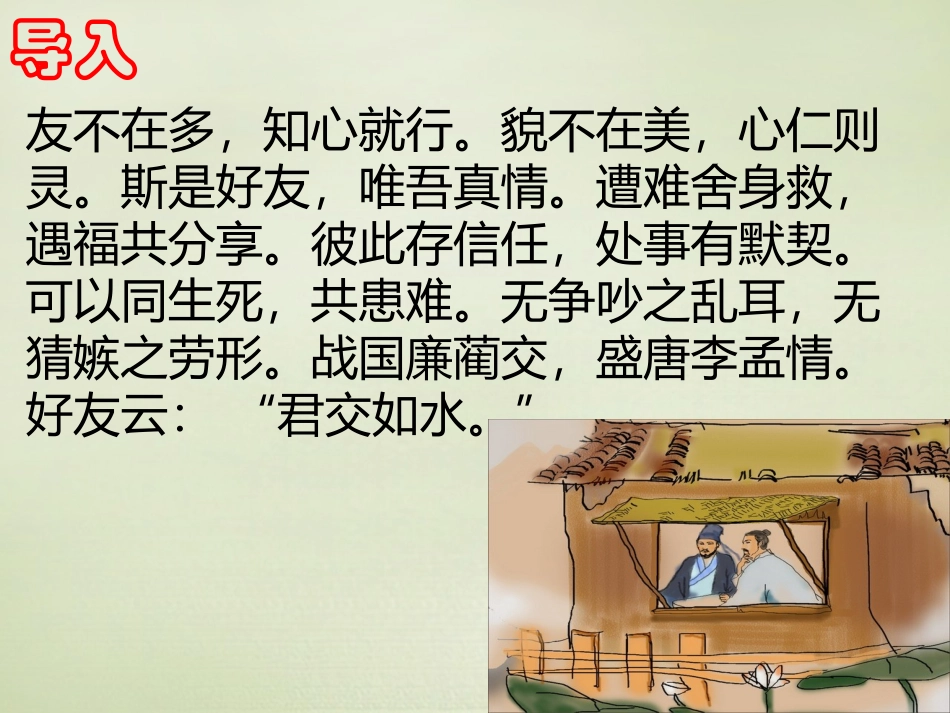 导入

友不在多，知心就行。貌不在美，心仁则灵。斯是好友，唯吾真情。遭难舍身救，遇福共分享。彼此存信任，处事有默契。可以同生死，共患难。无争吵之乱耳，无猜嫉之劳形。战国廉蔺交，盛唐李孟情。好友云：“君交如水。”